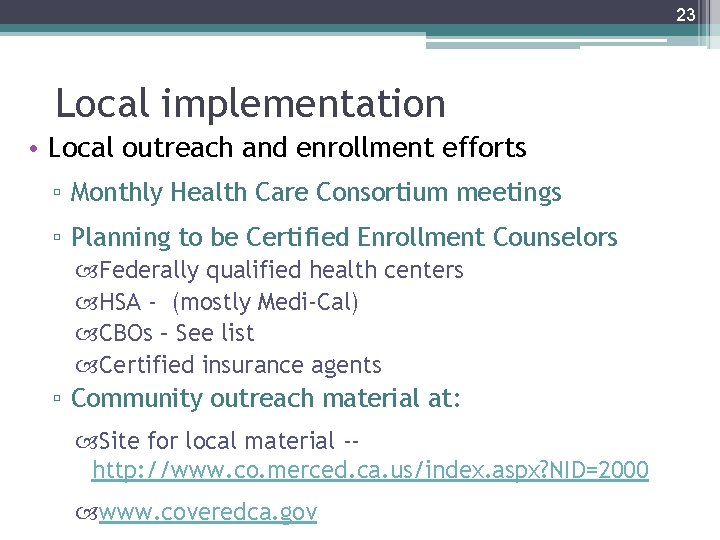 23

Local implementation

• Local outreach and enrollment efforts

▫ Monthly Health Care Consortium meetings

▫ Planning to be Certified Enrollment Counselors

Federally qualified health centers

HSA - (mostly Medi-Cal)

CBOs – See list

Certified insurance agents

▫ Community outreach material at:

Site for local material -- http://www.co.merced.ca.us/index.aspx?NID=2000

www.coveredca.gov